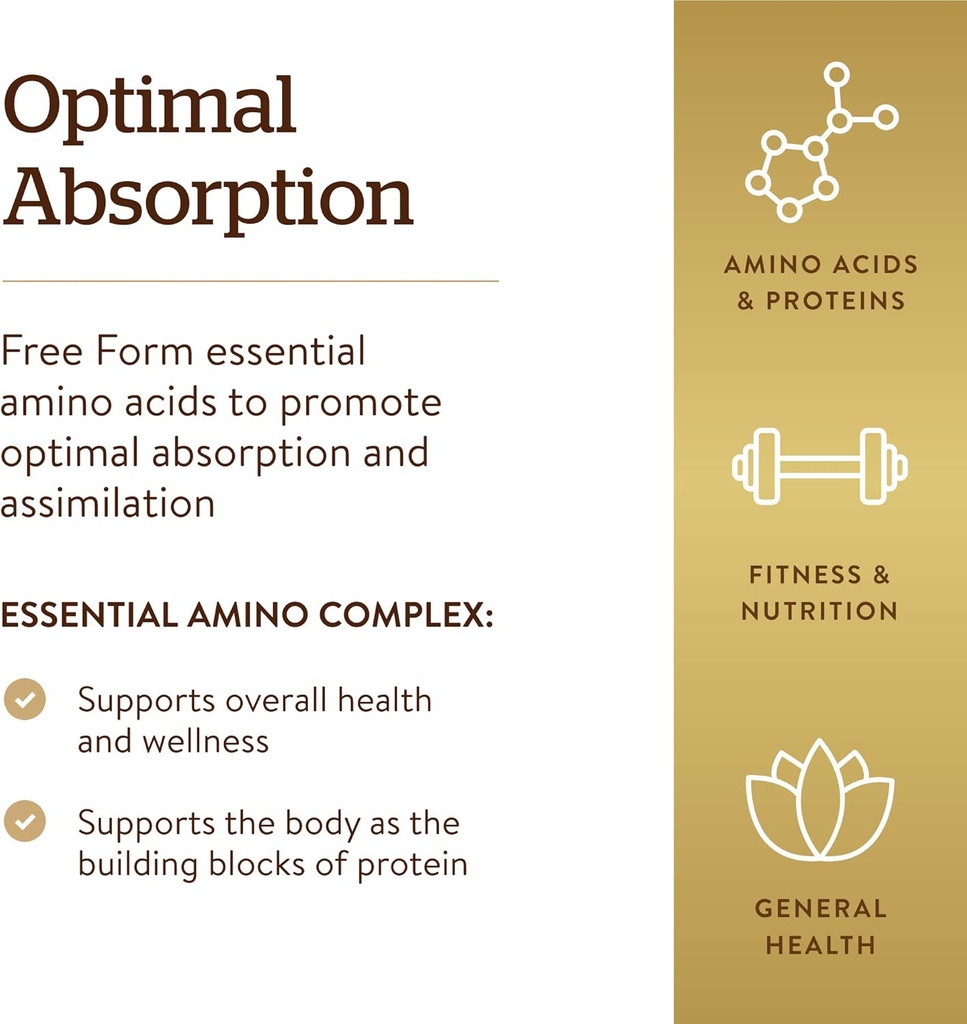 Optimal Absorption

Free Form essential amino acids to promote optimal absorption and assimilation

ESSENTIAL AMINO COMPLEX:

Supports overall health and wellness

Supports the body as the building blocks of protein

AMINO ACIDS & PROTEINS

FITNESS & NUTRITION

GENERAL HEALTH